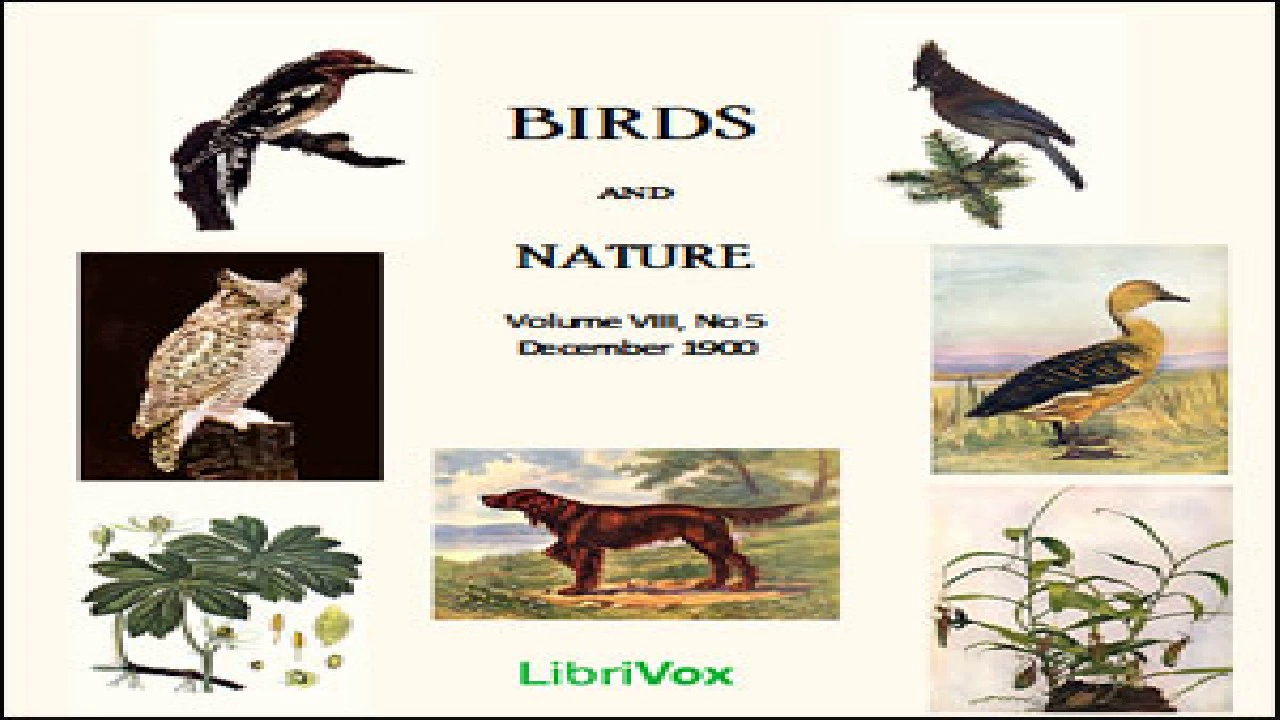 BIRDS

AND

NATURE

Volume VIII, No 5
December 1900

LibriVox